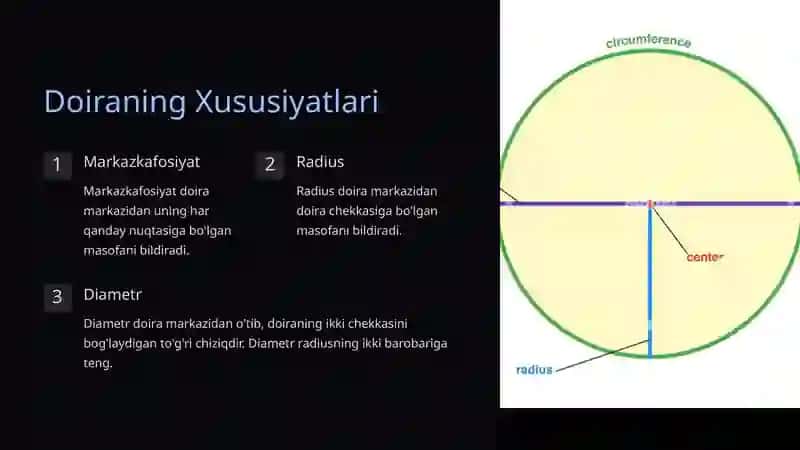 Doiraning Xususiyatlari

1 Markazkafosiyat

Markazkafosiyat doira markazidan uning har qanday nuqtasiga bo'lgan masofani bildiradi.

2 Radius

Radius doira markazidan doira chekkasiga bo'lgan masofani bildiradi.

3 Diametr

Diametr doira markazidan o'tib, doiraning ikki chekkasini bog'laydigan to'g'ri chiziqdir. Diametr radiusning ikki barobariga teng.

circumference

center

radius